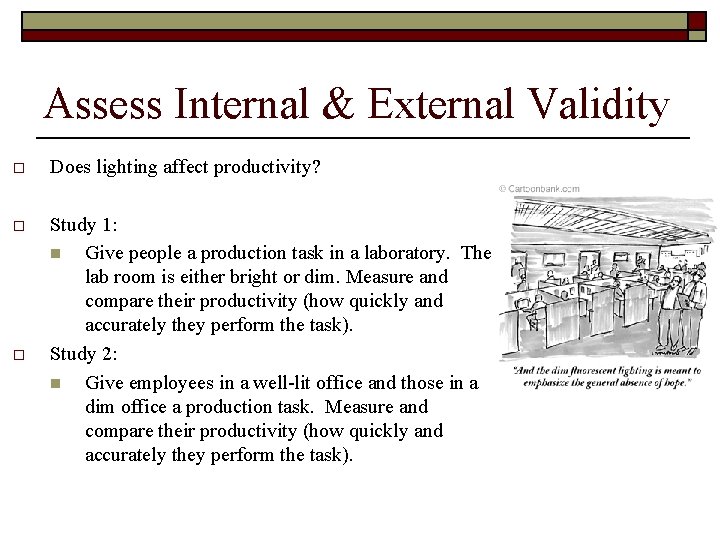 Assess Internal & External Validity

Does lighting affect productivity?

Study 1:

Give people a production task in a laboratory. The lab room is either bright or dim. Measure and compare their productivity (how quickly and accurately they perform the task).

Study 2:

Give employees in a well-lit office and those in a dim office a production task. Measure and compare their productivity (how quickly and accurately they perform the task).

© Cartoonbank.com

"And the dim fluorescent lighting is meant to emphasize the general absence of hope."